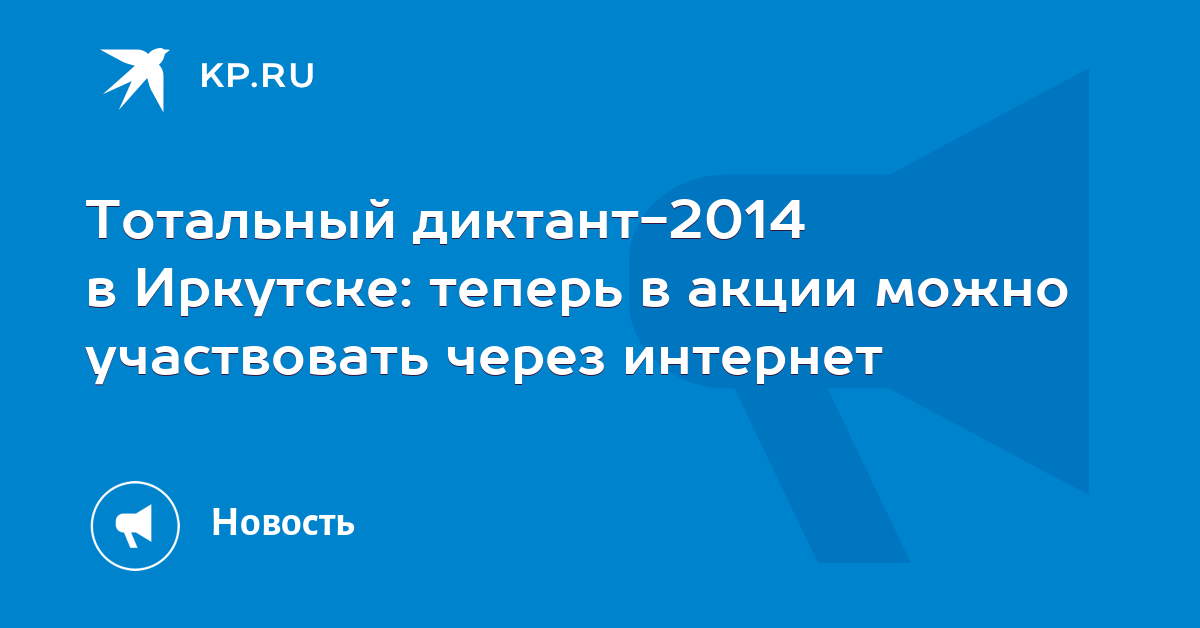 KP.RU

Тотальный диктант-2014 в Иркутске: теперь в акции можно участвовать через интернет

Новость